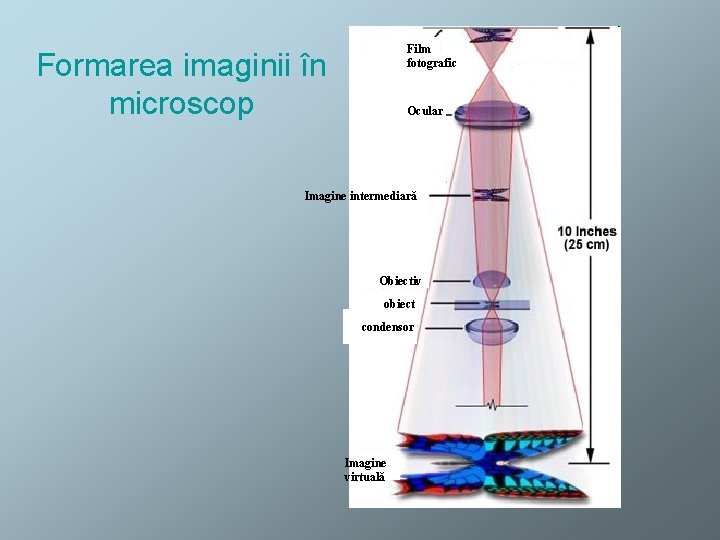 Formarea imaginii în microscop

Film fotografic

Ocular

Imagine intermediară

10 Inches (25 cm)

Obiectiv

obiect

condensor

Imagine virtuală